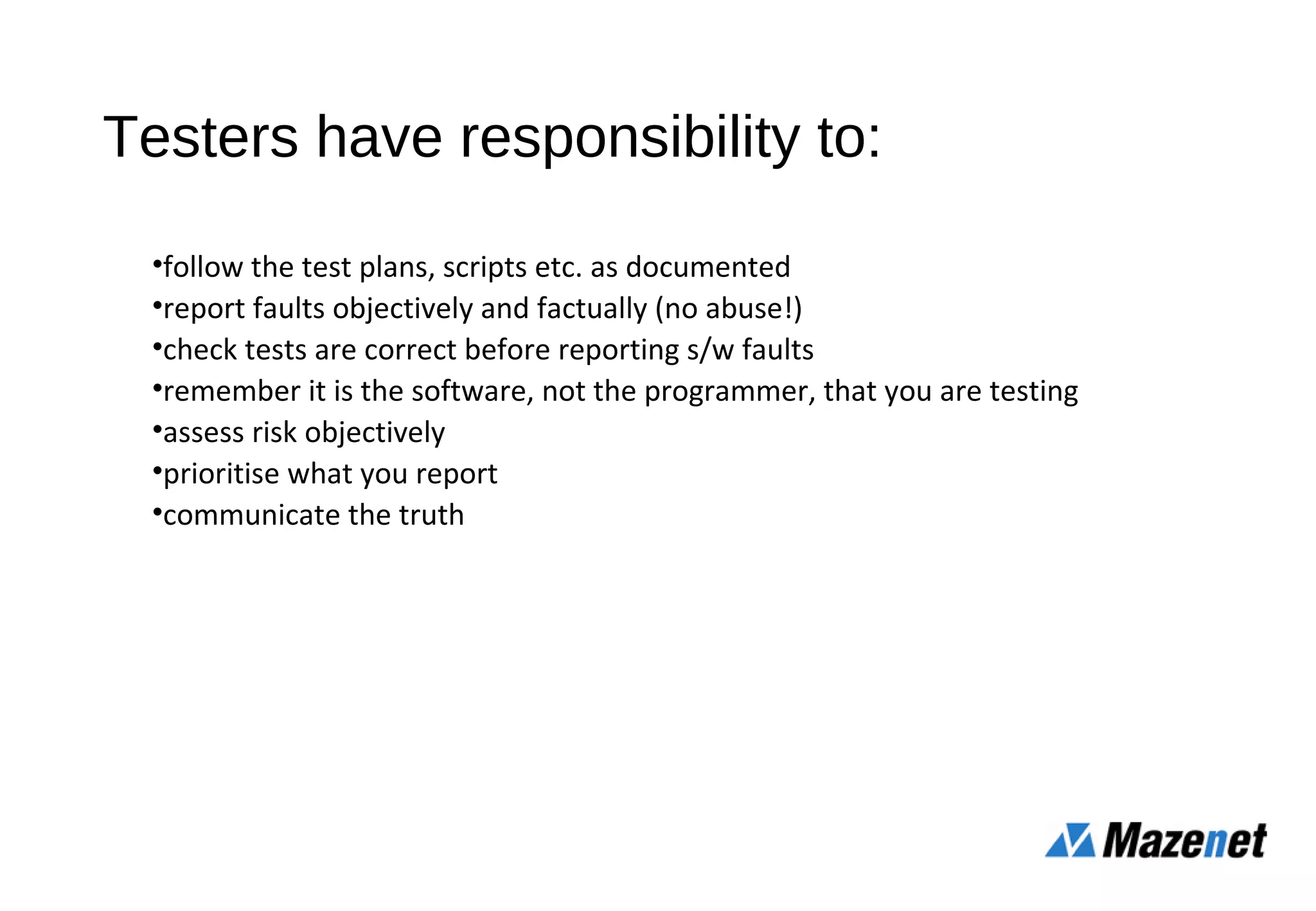 Testers have responsibility to:

•follow the test plans, scripts etc. as documented
•report faults objectively and factually (no abuse!)
•check tests are correct before reporting s/w faults
•remember it is the software, not the programmer, that you are testing
•assess risk objectively
•prioritise what you report
•communicate the truth

Mazenet